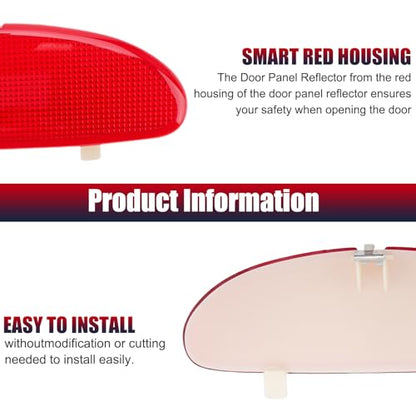 SMART RED HOUSING

The Door Panel Reflector from the red housing of the door panel reflector ensures your safety when opening the door

Product Information

EASY TO INSTALL

withoutmodification or cutting needed to install easily.